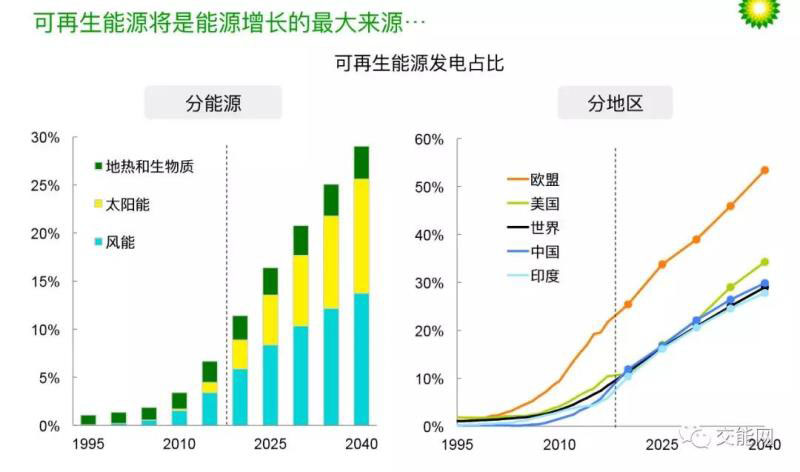 可再生能源将是能源增长的最大来源…

可再生能源发电占比

分能源

30%
25%
20%
15%
10%
5%
0%

地热和生物质
太阳能
风能

1995 2010 2025 2040

分地区

60%
50%
40%
30%
20%
10%
0%

欧盟
美国
世界
中国
印度

1995 2010 2025 2040

交能网